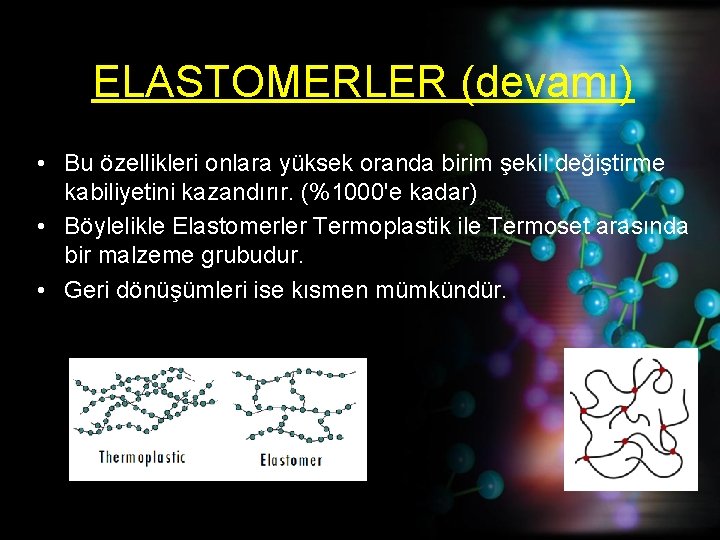 ELASTOMERLER (devamı)

• Bu özellikleri onlara yüksek oranda birim şekil değiştirme kabiliyetini kazandırır. (%1000'e kadar)
• Böylelikle Elastomerler Termoplastik ile Termoset arasında bir malzeme grubudur.
• Geri dönüşümleri ise kısmen mümkündür.

Thermoplastic

Elastomer